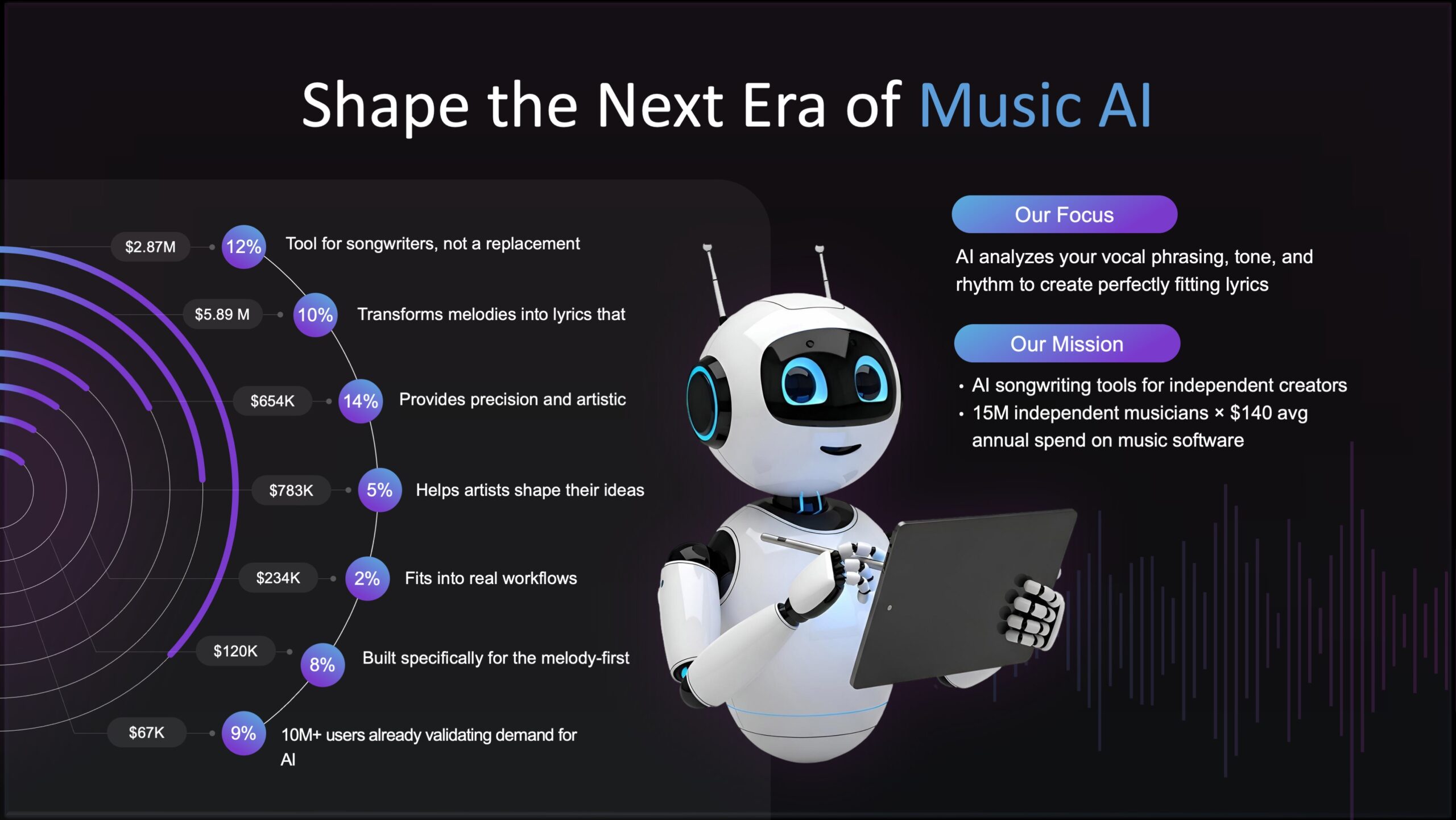 Shape the Next Era of Music AI

$2.87M 12% Tool for songwriters, not a replacement

$5.89 M 10% Transforms melodies into lyrics that

$654K 14% Provides precision and artistic

$783K 5% Helps artists shape their ideas

$234K 2% Fits into real workflows

$120K 8% Built specifically for the melody-first

$67K 9% 10M+ users already validating demand for AI

Our Focus

AI analyzes your vocal phrasing, tone, and rhythm to create perfectly fitting lyrics

Our Mission

• AI songwriting tools for independent creators
• 15M independent musicians × $140 avg annual spend on music software